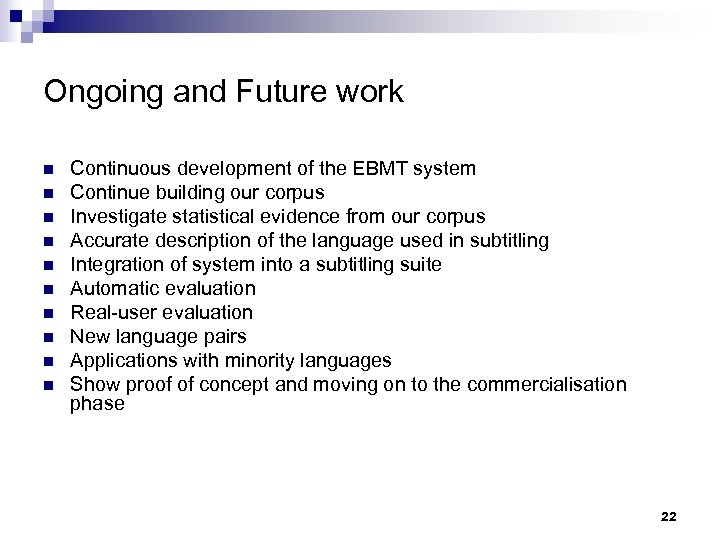 Ongoing and Future work

- Continuous development of the EBMT system
- Continue building our corpus
- Investigate statistical evidence from our corpus
- Accurate description of the language used in subtitling
- Integration of system into a subtitling suite
- Automatic evaluation
- Real-user evaluation
- New language pairs
- Applications with minority languages
- Show proof of concept and moving on to the commercialisation phase

22